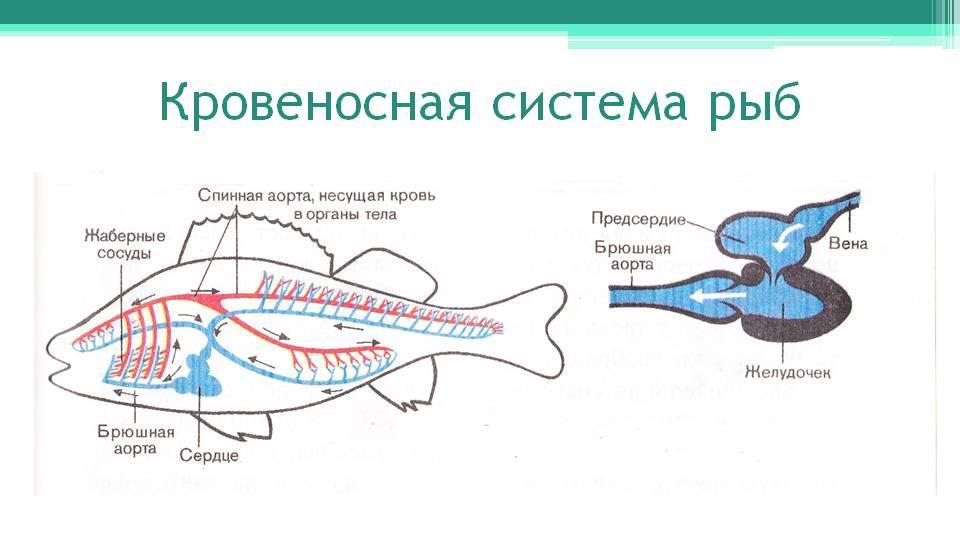 Кровеносная система рыб

Спинная аорта, несущая кровь в органы тела

Жаберные сосуды

Брюшная аорта

Сердце

Предсердие

Брюшная аорта

Вена

Желудочек